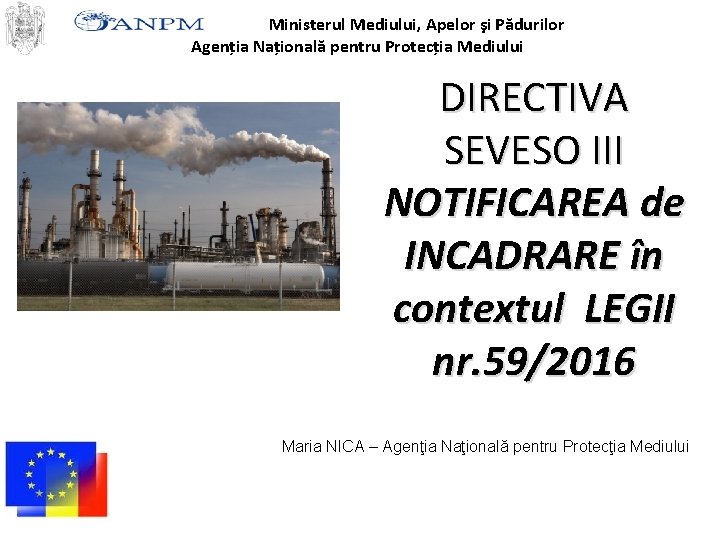 ANPM

Ministerul Mediului, Apelor și Pădurilor
Agenția Națională pentru Protecția Mediului

DIRECTIVA SEVESO III
NOTIFICAREA de INCADRARE în contextul LEGII nr.59/2016

Maria NICA – Agenţia Naţională pentru Protecţia Mediului